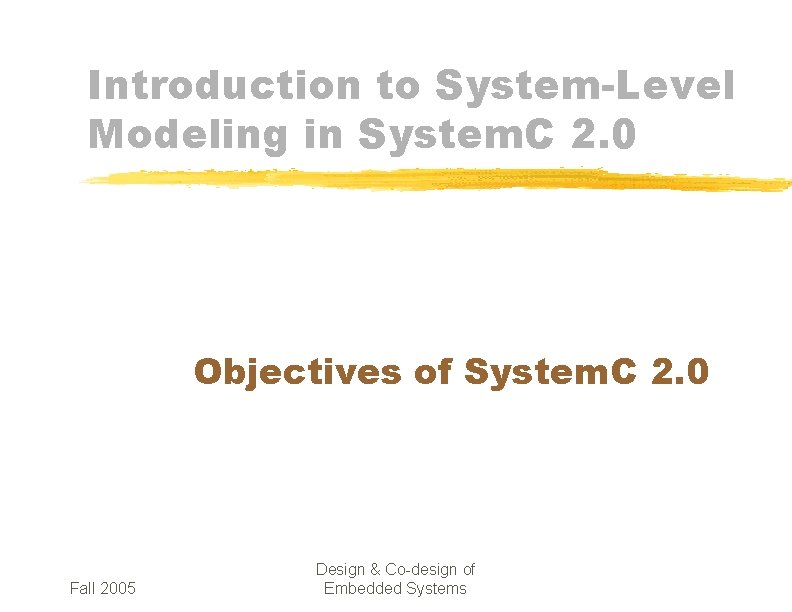 Introduction to System-Level Modeling in SystemC 2.0

Objectives of SystemC 2.0

Fall 2005

Design & Co-design of Embedded Systems